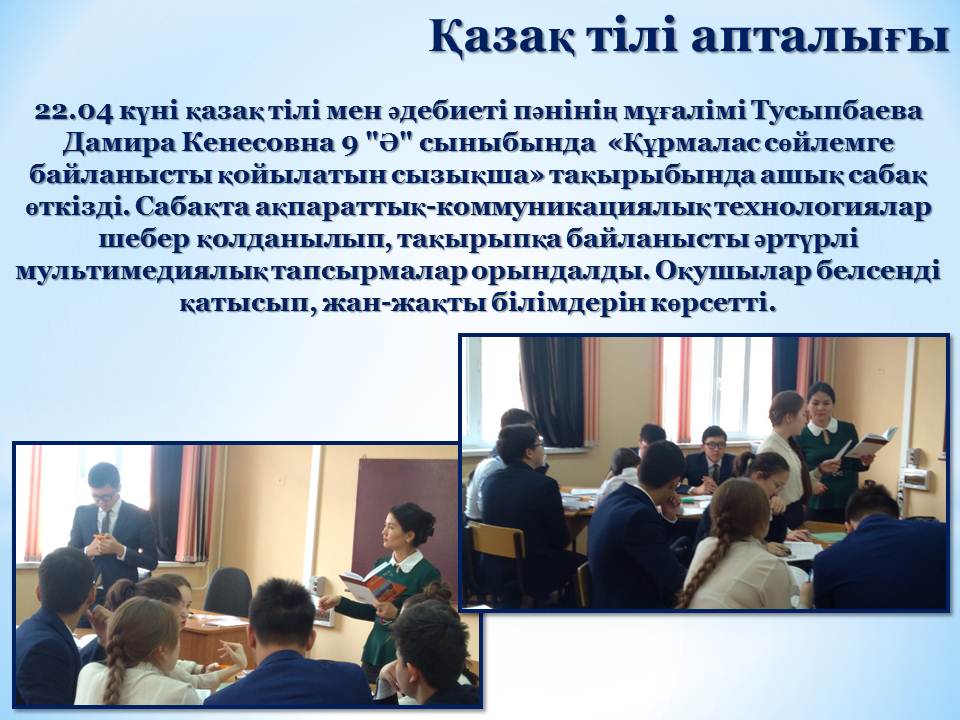 Қазақ тілі апталығы

22.04 күні қазақ тілі мен әдебиеті пәнінің мұғалімі Тусыпбаева Дамира Кенесовна 9 "Ә" сыныбында «Құрмалас сөйлемге байланысты қойылатын сызықша» тақырыбында ашық сабақ өткізді. Сабақта ақпараттық-коммуникациялық технологиялар шебер қолданылып, тақырыпқа байланысты әртүрлі мультимедиялық тапсырмалар орындалды. Оқушылар белсенді қатысып, жан-жақты білімдерін көрсетті.